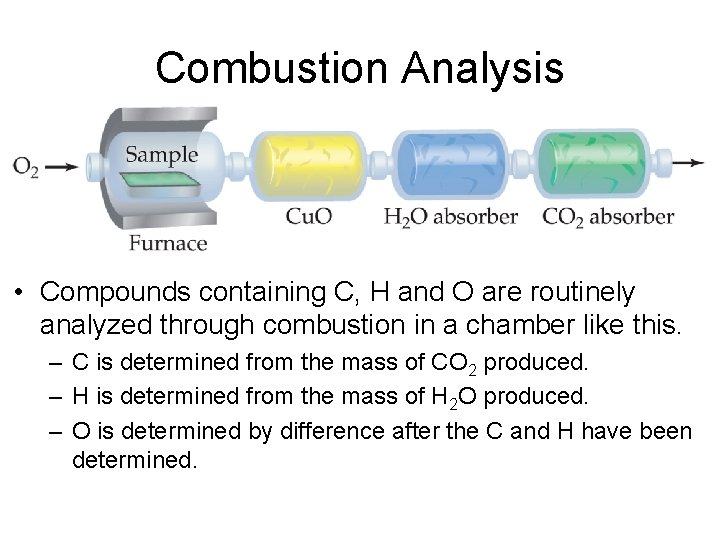 Combustion Analysis

$O_2$

Sample

Furnace

CuO

$H_2O$ absorber

$CO_2$ absorber

• Compounds containing C, H and O are routinely analyzed through combustion in a chamber like this.

– C is determined from the mass of $CO_2$ produced.

– H is determined from the mass of $H_2O$ produced.

– O is determined by difference after the C and H have been determined.